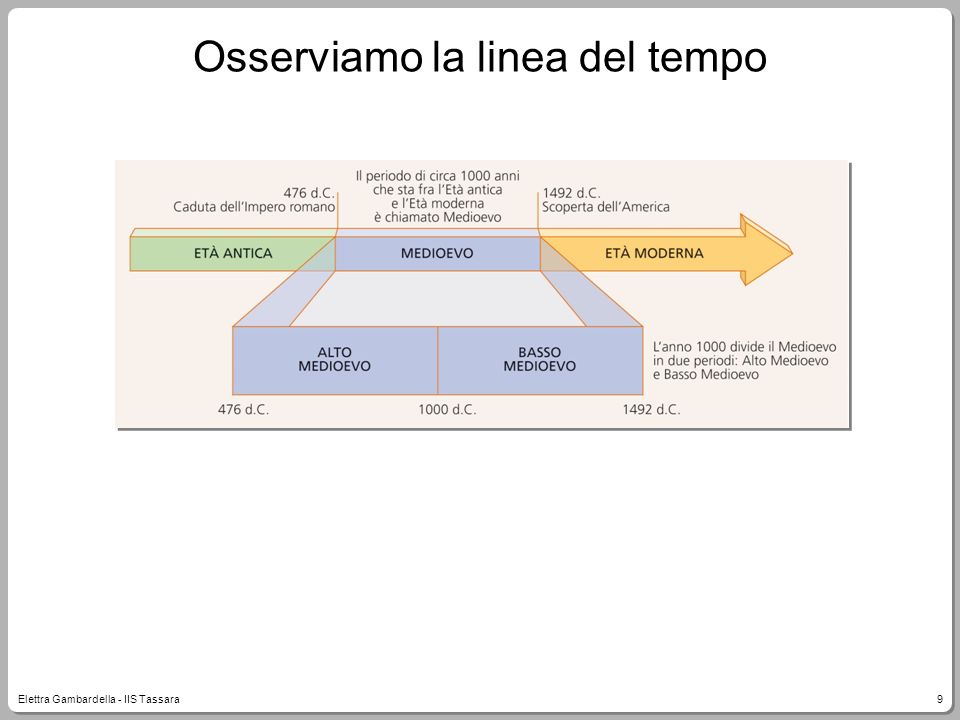 Osserviamo la linea del tempo

476 d.C.
Caduta dell'Impero romano

Il periodo di circa 1000 anni che sta fra l'Età antica e l'Età moderna è chiamato Medioevo

1492 d.C.
Scoperta dell'America

ETÀ ANTICA

MEDIOEVO

ETÀ MODERNA

ALTO MEDIOEVO

BASSO MEDIOEVO

L'anno 1000 divide il Medioevo in due periodi: Alto Medioevo e Basso Medioevo

476 d.C.

1000 d.C.

1492 d.C.

Elettra Gambardella - IIS Tassara

9